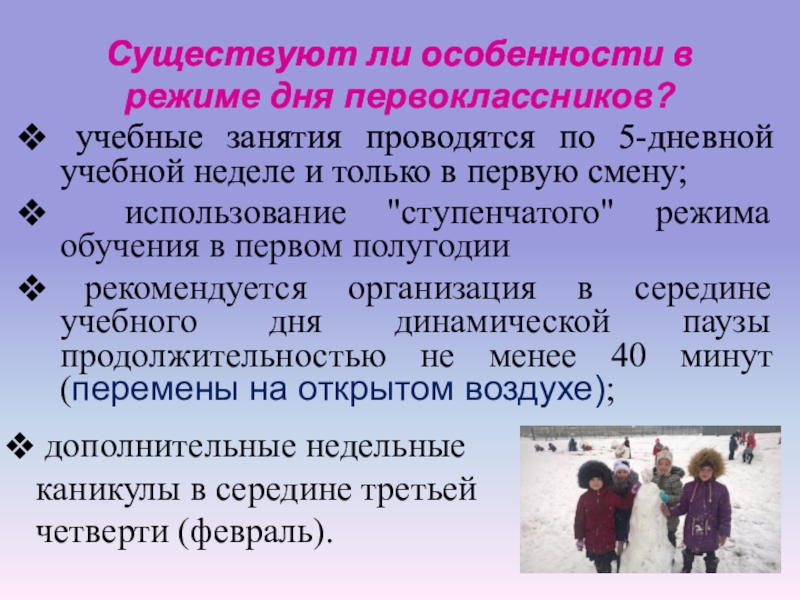 Существуют ли особенности в режиме дня первоклассников?

❖ учебные занятия проводятся по 5-дневной учебной неделе и только в первую смену;

❖ использование "ступенчатого" режима обучения в первом полугодии

❖ рекомендуется организация в середине учебного дня динамической паузы продолжительностью не менее 40 минут (перемены на открытом воздухе);

❖ дополнительные недельные каникулы в середине третьей четверти (февраль).